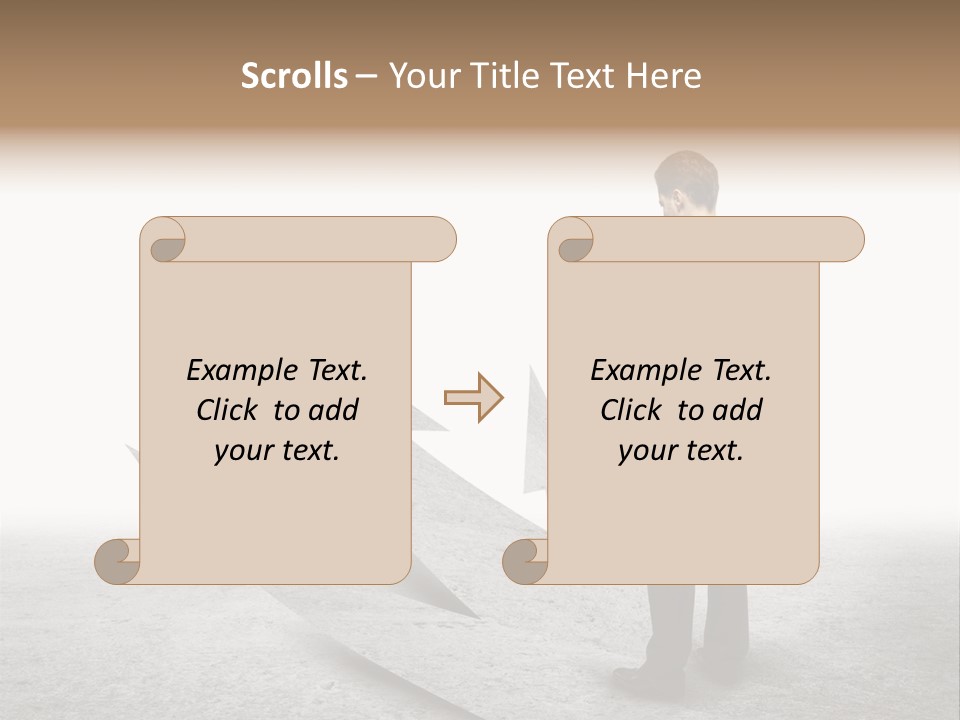 Scrolls – Your Title Text Here

Example Text. Click to add your text.

Example Text. Click to add your text.